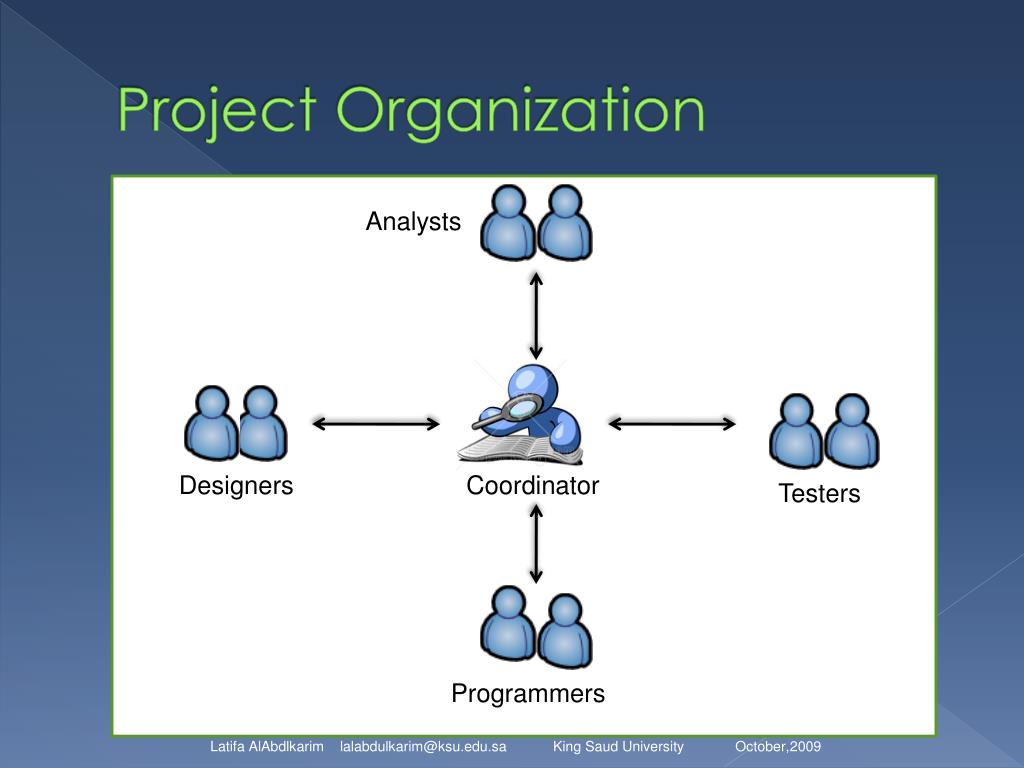 Project Organization

Analysts

Designers

Coordinator

Testers

Programmers

Latifa AlAbdlkarim lalabdulkarim@ksu.edu.sa King Saud University October,2009